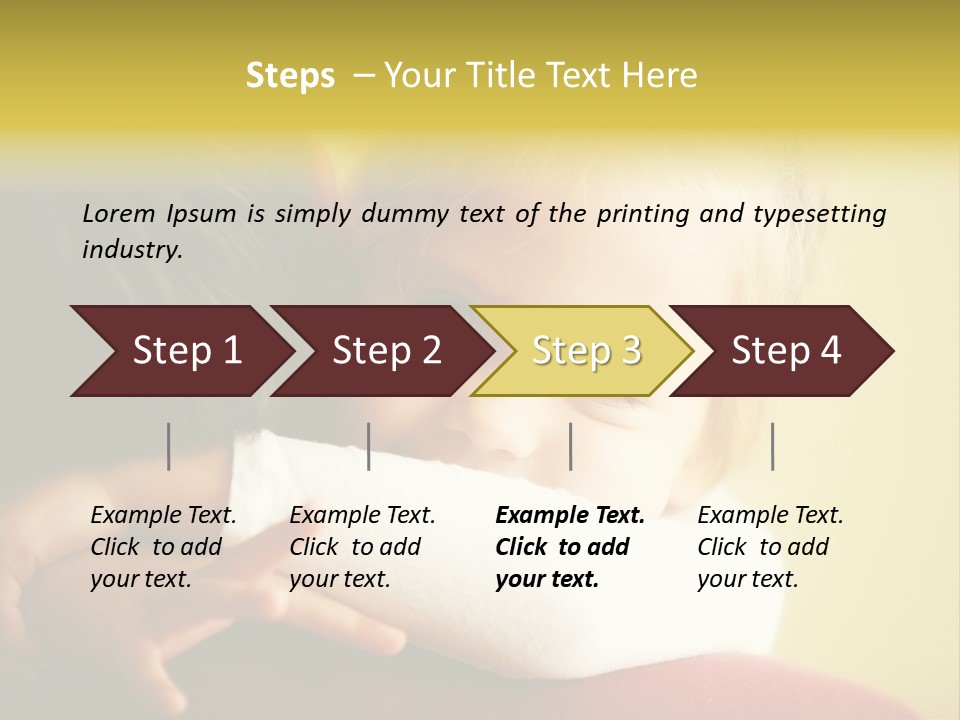 Steps – Your Title Text Here

Lorem Ipsum is simply dummy text of the printing and typesetting industry.

Step 1

Step 2

Step 3

Step 4

Example Text. Click to add your text.

Example Text. Click to add your text.

Example Text. Click to add your text.

Example Text. Click to add your text.